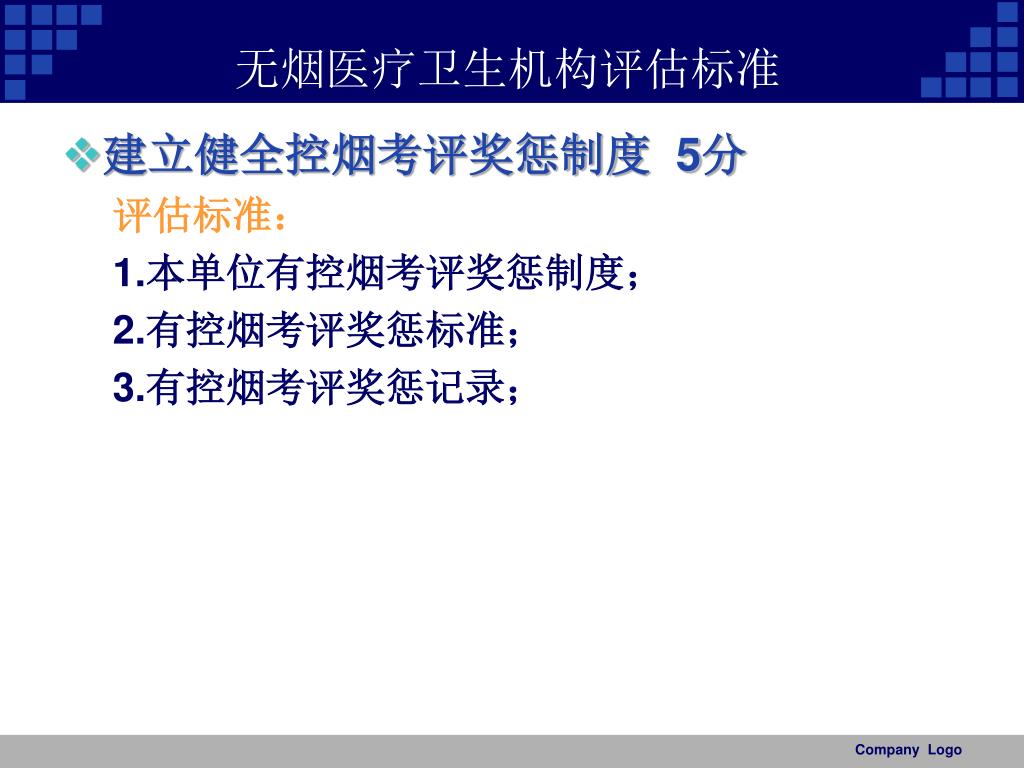 无烟医疗卫生机构评估标准

建立健全控烟考评奖惩制度 5分

评估标准：

1.本单位有控烟考评奖惩制度；

2.有控烟考评奖惩标准；

3.有控烟考评奖惩记录；

Company Logo